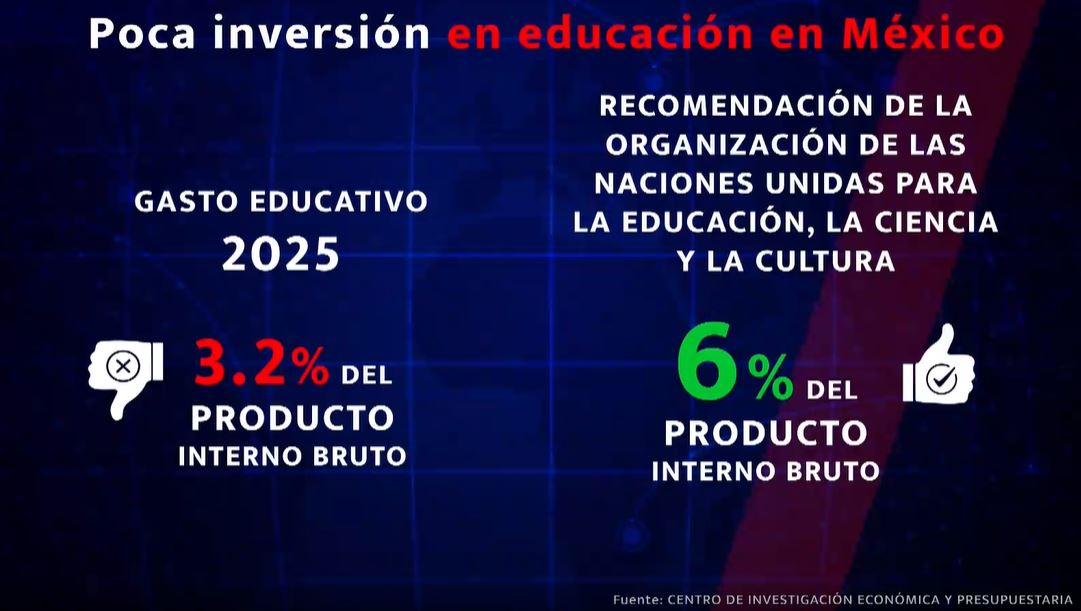 Poca inversión en educación en México

GASTO EDUCATIVO
2025

3.2% DEL
PRODUCTO
INTERNO BRUTO

RECOMENDACIÓN DE LA ORGANIZACIÓN DE LAS NACIONES UNIDAS PARA LA EDUCACIÓN, LA CIENCIA Y LA CULTURA

6% DEL
PRODUCTO
INTERNO BRUTO

Fuente: CENTRO DE INVESTIGACIÓN ECONÓMICA Y PRESUPUESTARIA